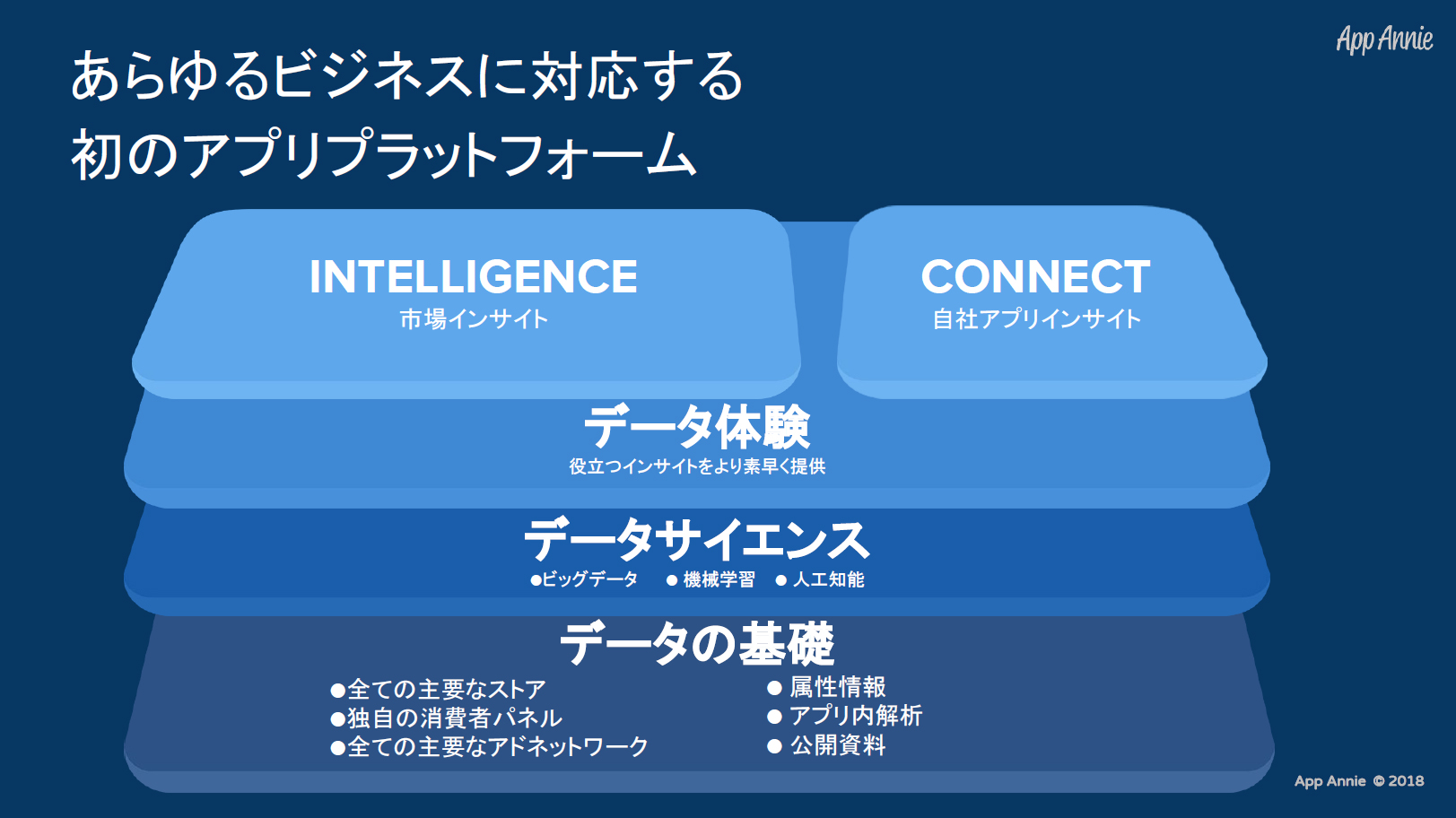 App Annie

あらゆるビジネスに対応する
初のアプリプラットフォーム

INTELLIGENCE
市場インサイト

CONNECT
自社アプリインサイト

データ体験
役立つインサイトをより素早く提供

データサイエンス
●ビッグデータ ● 機械学習 ● 人工知能

データの基礎
●全ての主要なストア
●独自の消費者パネル
●全ての主要なアドネットワーク

● 属性情報
● アプリ内解析
● 公開資料

App Annie © 2018